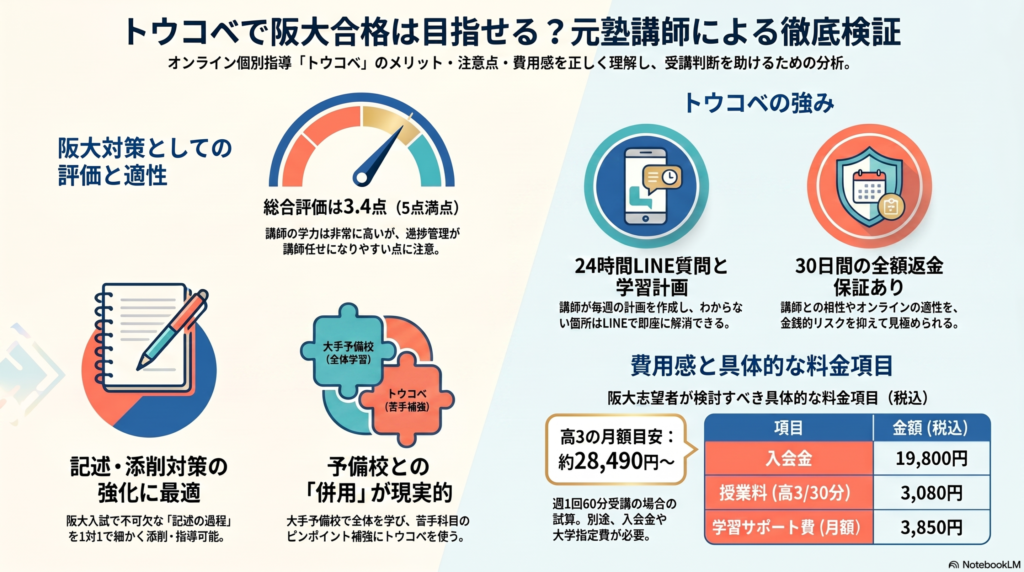 トウコベで阪大合格は目指せる？元塾講師による徹底検証

オンライン個別指導「トウコベ」のメリット・注意点・費用感を正しく理解し、受講判断を助けるための分析。

阪大対策としての評価と適性

総合評価は3.4点（5点満点）

講師の学力は非常に高いが、進捗管理が講師任せになりやすい点に注意。

記述・添削対策の強化に最適

阪大入試で不可欠な「記述の過程」を1対1で細かく添削・指導可能。

大手予備校（全体学習）

トウコベ（苦手補強）

予備校との「併用」が現実的

大手予備校で全体を学び、苦手科目のピンポイント補強にトウコベを使う。

トウコベの強み

24時間LINE質問と学習計画

講師が毎週の計画を作成し、わからない箇所はLINEで即座に解消できる。

30日間の全額返金保証あり

講師との相性やオンラインの適性を、金銭的リスクを抑えて見極められる。

費用感と具体的な料金項目

阪大志望者が検討すべき具体的な料金項目（税込）

高3の月額目安：約28,490円〜

週1回60分受講の場合の試算。別途、入会金や大学指定費が必要。

| 項目 | 金額（税込） |
|---|---|
| 入会金 | 19,800円 |
| 授業料（高3/30分） | 3,080円 |
| 学習サポート費（月額） | 3,850円 |

NotebookLM